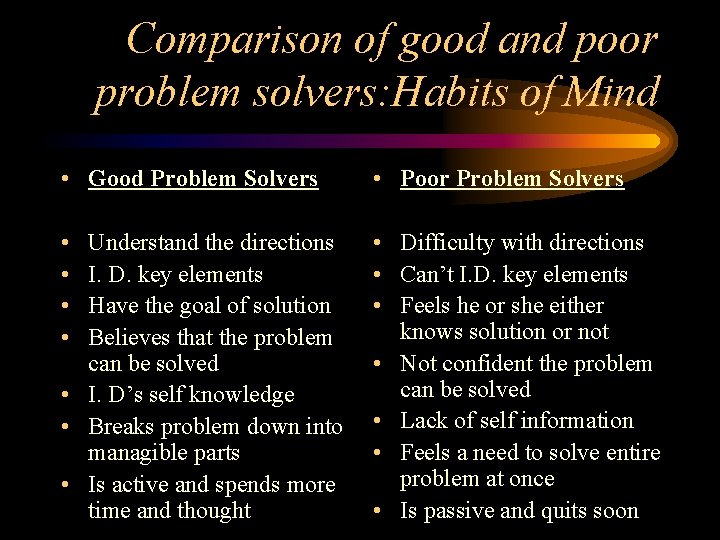 Comparison of good and poor problem solvers:Habits of Mind

• Good Problem Solvers

• Understand the directions
• I. D. key elements
• Have the goal of solution
• Believes that the problem can be solved
• I. D's self knowledge
• Breaks problem down into managible parts
• Is active and spends more time and thought

• Poor Problem Solvers

• Difficulty with directions
• Can't I.D. key elements
• Feels he or she either knows solution or not
• Not confident the problem can be solved
• Lack of self information
• Feels a need to solve entire problem at once
• Is passive and quits soon